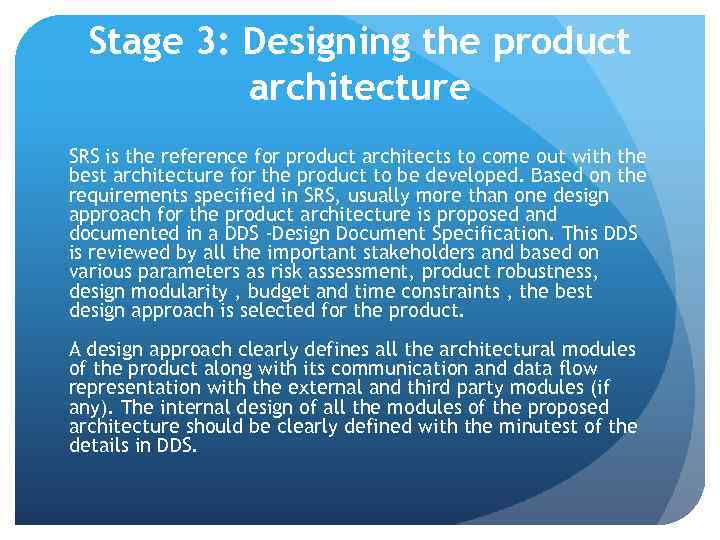 Stage 3: Designing the product architecture

SRS is the reference for product architects to come out with the best architecture for the product to be developed. Based on the requirements specified in SRS, usually more than one design approach for the product architecture is proposed and documented in a DDS -Design Document Specification. This DDS is reviewed by all the important stakeholders and based on various parameters as risk assessment, product robustness, design modularity , budget and time constraints , the best design approach is selected for the product.

A design approach clearly defines all the architectural modules of the product along with its communication and data flow representation with the external and third party modules (if any). The internal design of all the modules of the proposed architecture should be clearly defined with the minutest of the details in DDS.